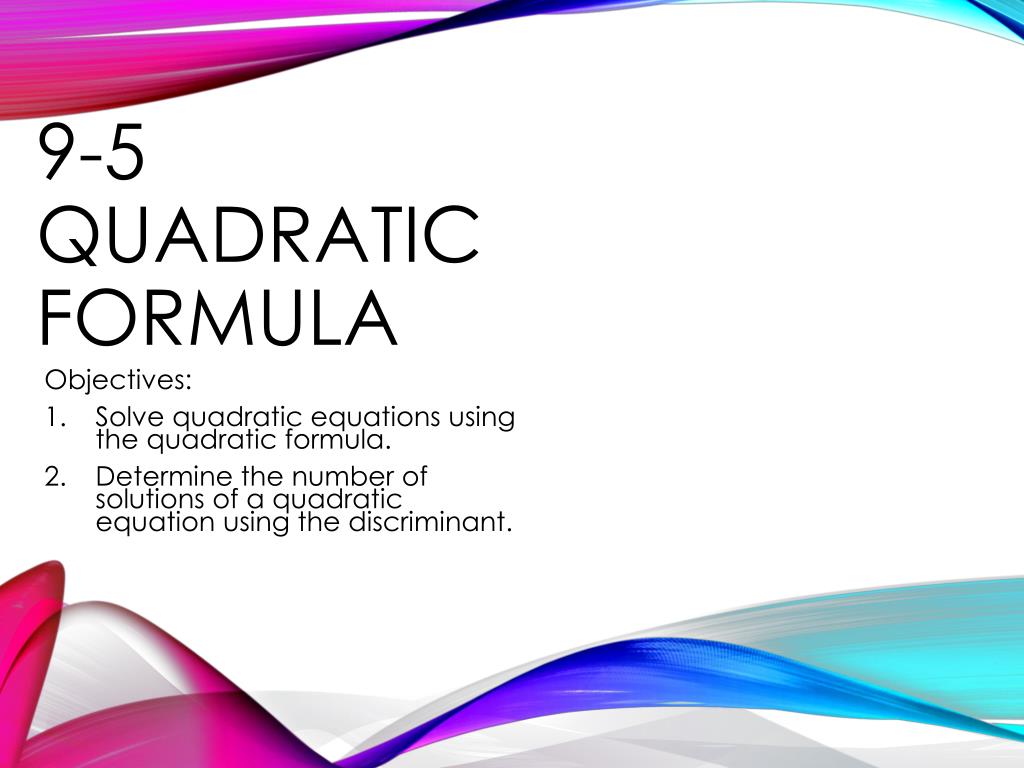 9-5 QUADRATIC FORMULA

Objectives:

1. Solve quadratic equations using the quadratic formula.
2. Determine the number of solutions of a quadratic equation using the discriminant.